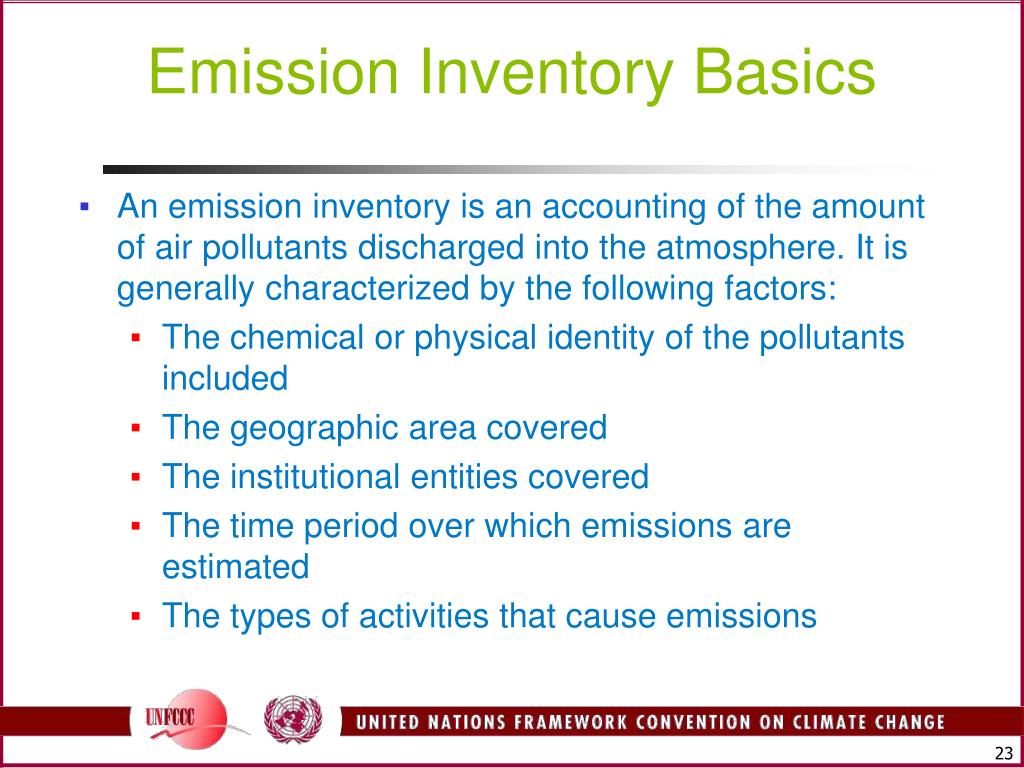 Emission Inventory Basics

▪ An emission inventory is an accounting of the amount of air pollutants discharged into the atmosphere. It is generally characterized by the following factors:
▪ The chemical or physical identity of the pollutants included
▪ The geographic area covered
▪ The institutional entities covered
▪ The time period over which emissions are estimated
▪ The types of activities that cause emissions

UNFCCC

UNITED NATIONS FRAMEWORK CONVENTION ON CLIMATE CHANGE

23